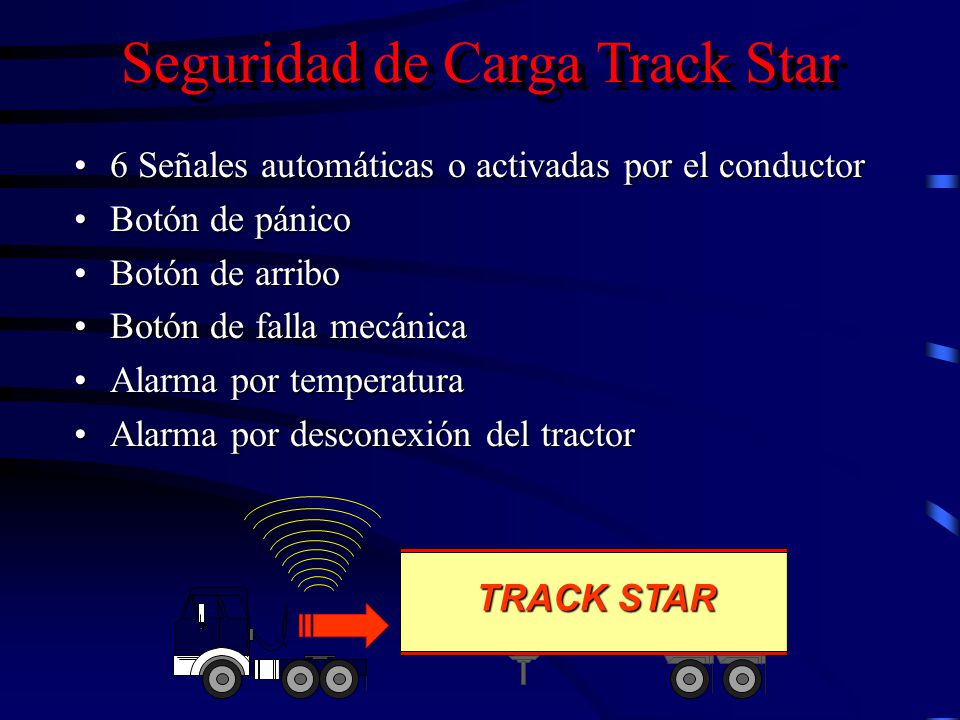 Seguridad de Carga Track Star

• 6 Señales automáticas o activadas por el conductor
• Botón de pánico
• Botón de arribo
• Botón de falla mecánica
• Alarma por temperatura
• Alarma por desconexión del tractor

TRACK STAR